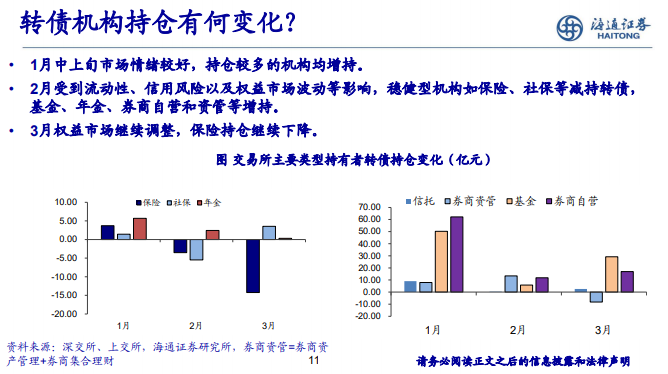 转债机构持仓有何变化?

海通证券
HAITONG

• 1月中上旬市场情绪较好，持仓较多的机构均增持。
• 2月受到流动性、信用风险以及权益市场波动等影响，稳健型机构如保险、社保等减持转债，基金、年金、券商自营和资管等增持。
• 3月权益市场继续调整，保险持仓继续下降。

图 交易所主要类型持有者转债持仓变化（亿元）

保险 社保 年金

10.00
5.00
0.00
-5.00
-10.00
-15.00
-20.00

1月 2月 3月

信托 券商资管 基金 券商自营

70.00
60.00
50.00
40.00
30.00
20.00
10.00
0.00
-10.00
-20.00

1月 2月 3月

资料来源：深交所、上交所，海通证券研究所，券商资管=券商资产管理+券商集合理财

11

请务必阅读正文之后的信息披露和法律声明